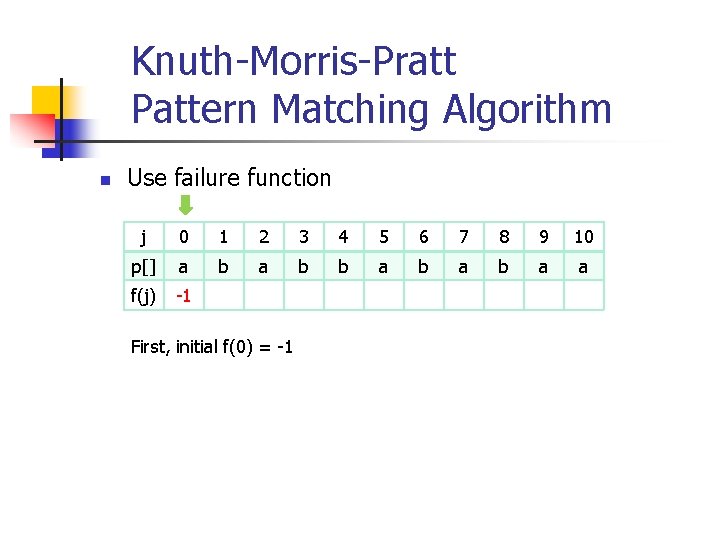 Knuth-Morris-Pratt
Pattern Matching Algorithm

Use failure function

| j | 0 | 1 | 2 | 3 | 4 | 5 | 6 | 7 | 8 | 9 | 10 |
|---|---|---|---|---|---|---|---|---|---|---|---|
| p[] | a | b | a | b | b | a | b | a | b | a | a |
| f(j) | -1 | | | | | | | | | | |

First, initial f(0) = -1